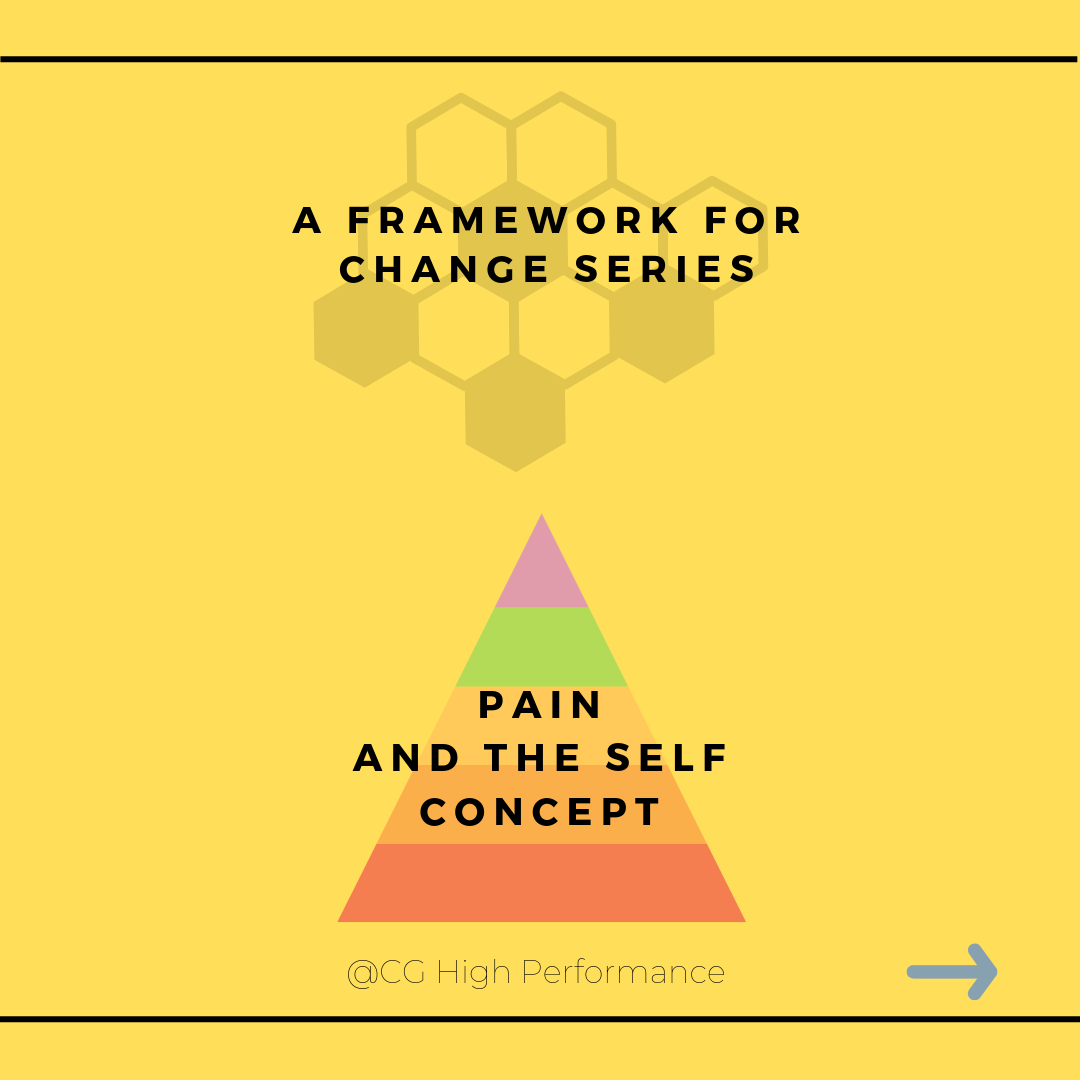 A FRAMEWORK FOR CHANGE SERIES

PAIN AND THE SELF CONCEPT

@CG High Performance